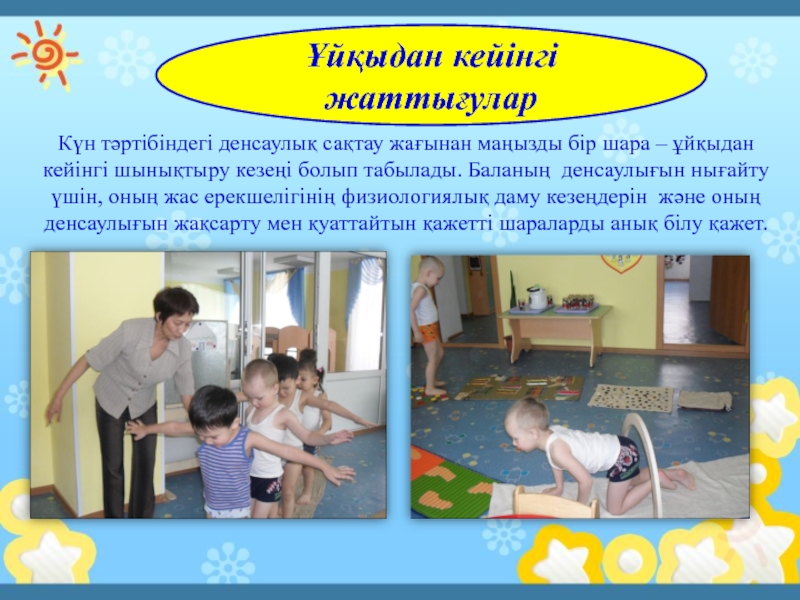 Ұйқыдан кейінгі жаттығулар

Күн тәртібіндегі денсаулық сақтау жағынан маңызды бір шара – ұйқыдан кейінгі шынықтыру кезеңі болып табылады. Баланың денсаулығын нығайту үшін, оның жас ерекшелігінің физиологиялық даму кезеңдерін және оның денсаулығын жақсарту мен қуаттайтын қажетті шараларды анық білу қажет.